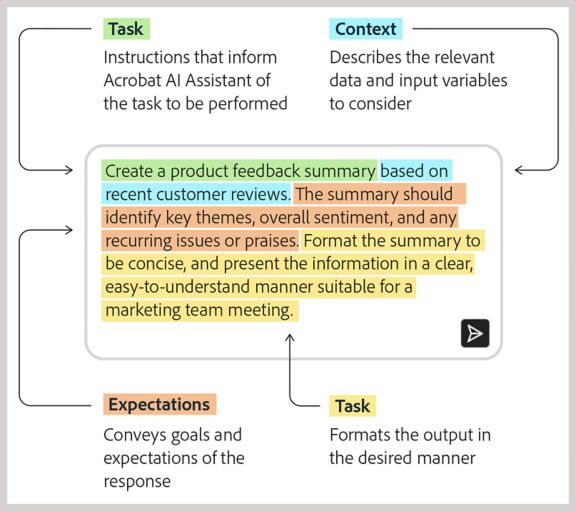 Task

Instructions that inform Acrobat AI Assistant of the task to be performed

Context

Describes the relevant data and input variables to consider

Create a product feedback summary based on recent customer reviews. The summary should identify key themes, overall sentiment, and any recurring issues or praises. Format the summary to be concise, and present the information in a clear, easy-to-understand manner suitable for a marketing team meeting.

Expectations

Conveys goals and expectations of the response

Task

Formats the output in the desired manner